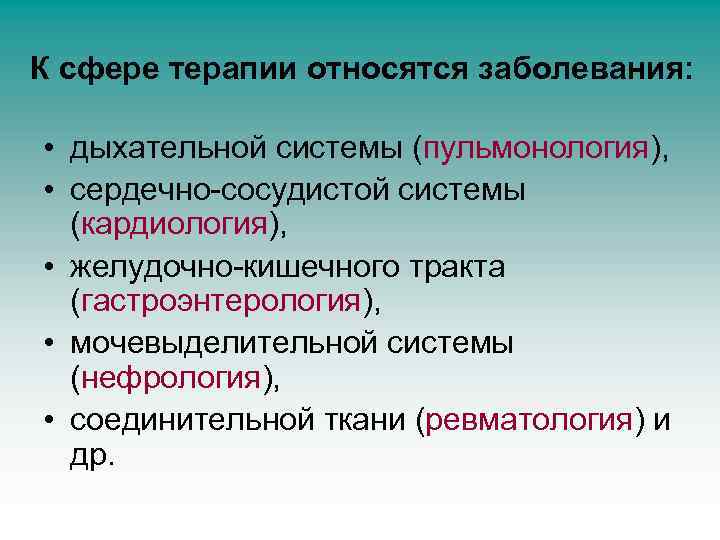 К сфере терапии относятся заболевания:

• дыхательной системы (пульмонология),
• сердечно-сосудистой системы (кардиология),
• желудочно-кишечного тракта (гастроэнтерология),
• мочевыделительной системы (нефрология),
• соединительной ткани (ревматология) и др.